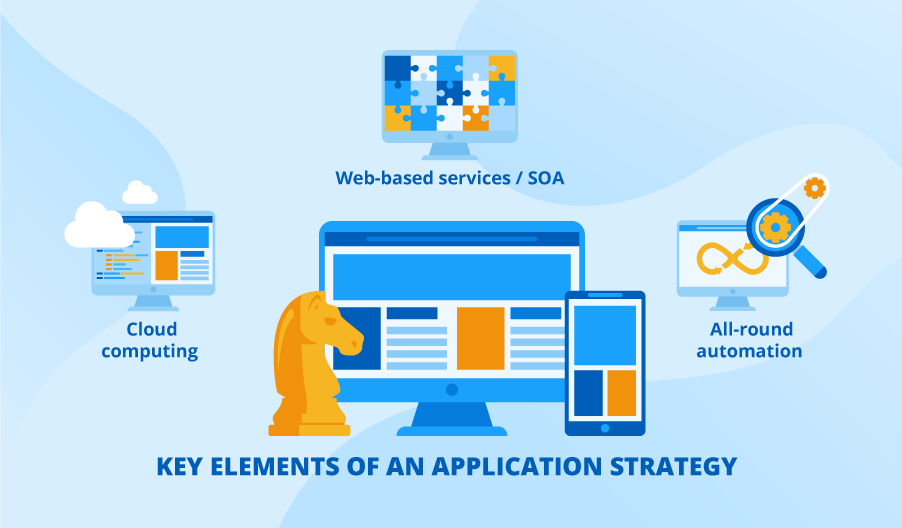 Web-based services / SOA

Cloud computing

All-round automation

KEY ELEMENTS OF AN APPLICATION STRATEGY